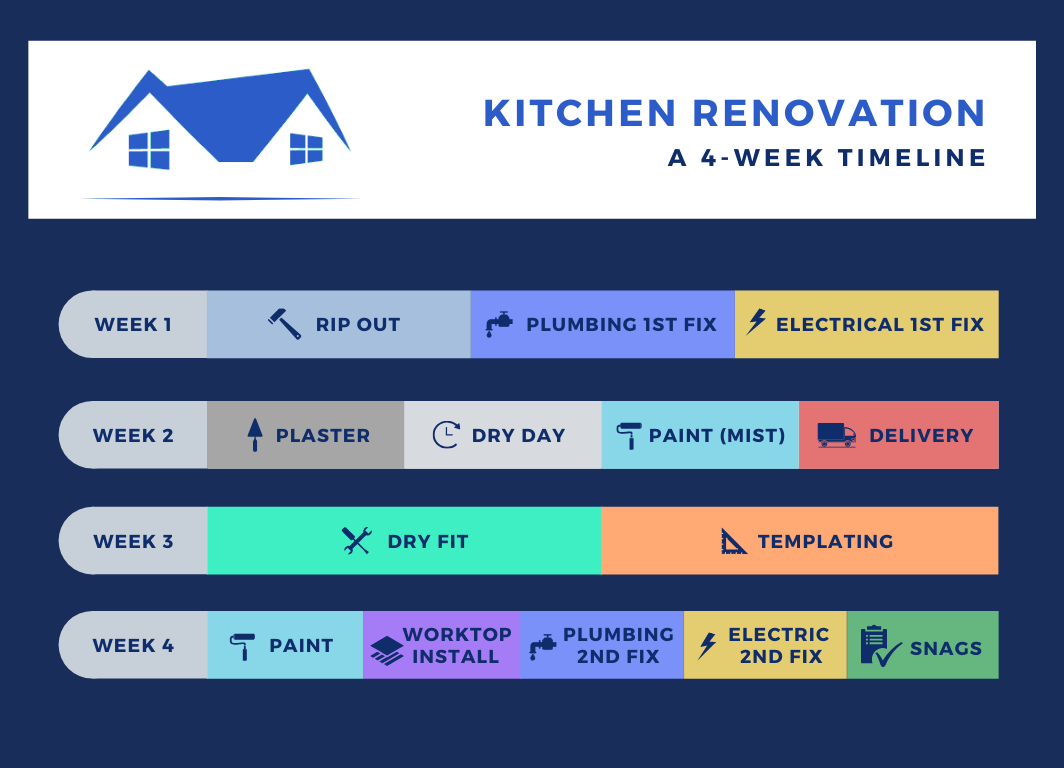 KITCHEN RENOVATION
A 4-WEEK TIMELINE

WEEK 1
RIP OUT
PLUMBING 1ST FIX
ELECTRICAL 1ST FIX

WEEK 2
PLASTER
DRY DAY
PAINT (MIST)
DELIVERY

WEEK 3
DRY FIT
TEMPLATING

WEEK 4
PAINT
WORKTOP INSTALL
PLUMBING 2ND FIX
ELECTRIC 2ND FIX
SNAGS